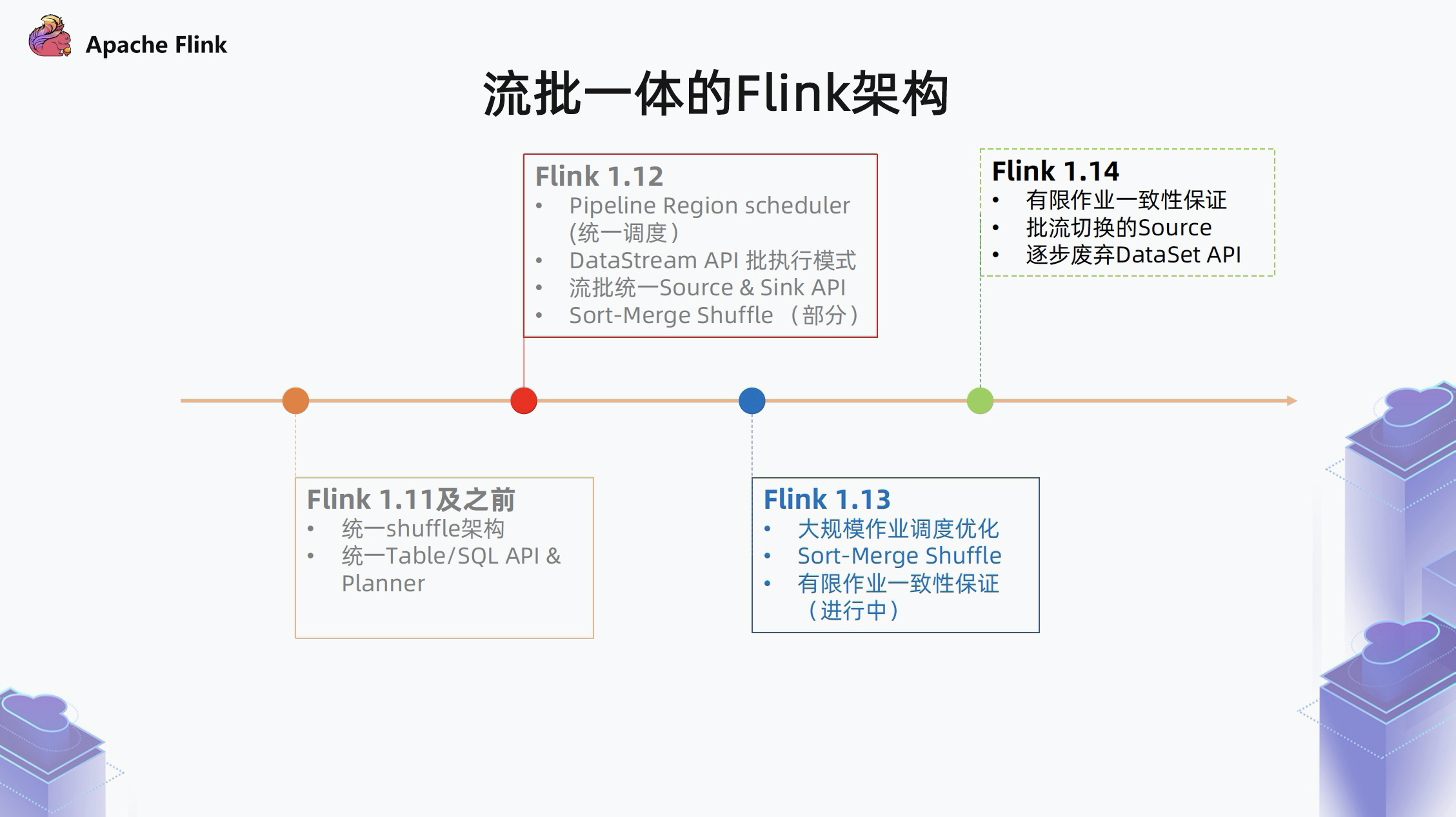 Apache Flink

流批一体的Flink架构

Flink 1.12
• Pipeline Region scheduler (统一调度）
• DataStream API 批执行模式
• 流批统一Source & Sink API
• Sort-Merge Shuffle （部分）

Flink 1.14
• 有限作业一致性保证
• 批流切换的Source
• 逐步废弃DataSet API

Flink 1.11及之前
• 统一shuffle架构
• 统一Table/SQL API & Planner

Flink 1.13
• 大规模作业调度优化
• Sort-Merge Shuffle
• 有限作业一致性保证（进行中）